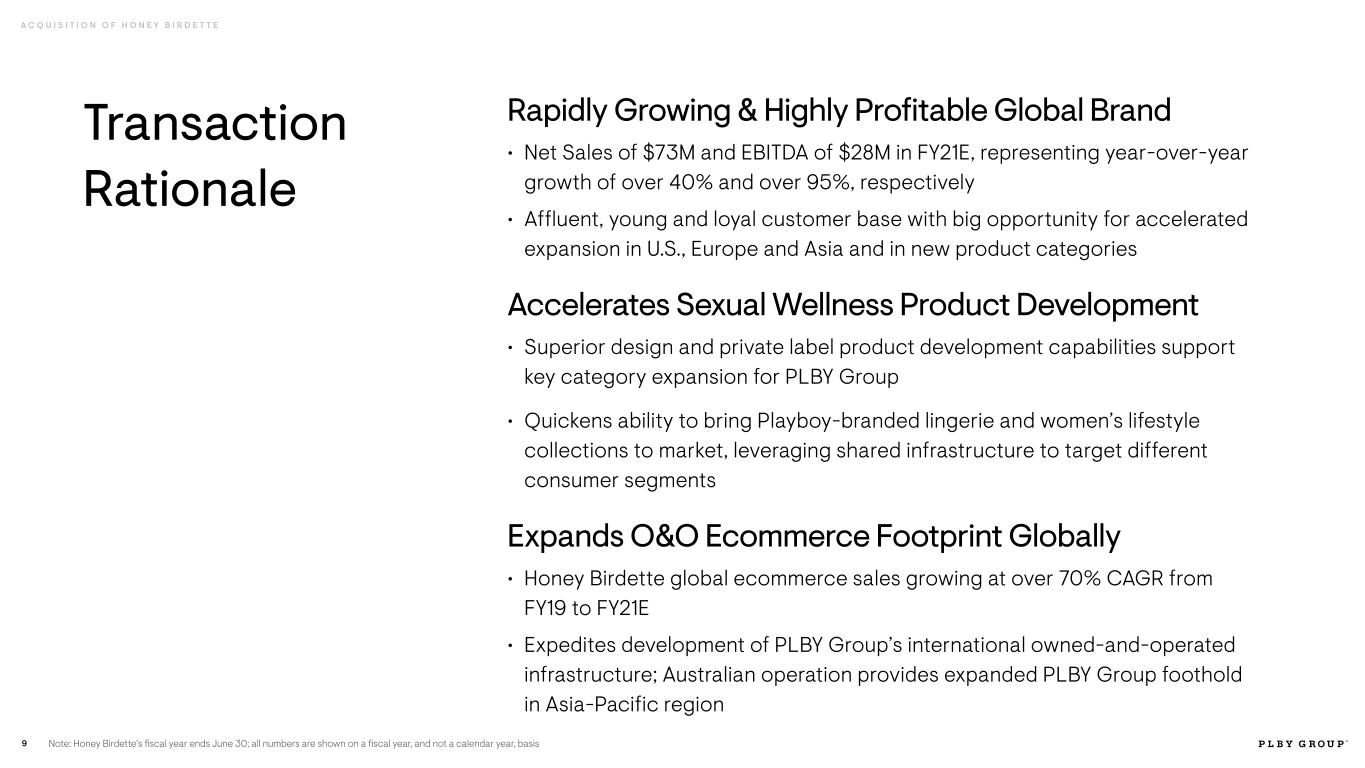 ACQUISITION OF HONEY BIRDETTE

Transaction Rationale

Rapidly Growing & Highly Profitable Global Brand

• Net Sales of \$73M and EBITDA of \$28M in FY21E, representing year-over-year growth of over 40% and over 95%, respectively

• Affluent, young and loyal customer base with big opportunity for accelerated expansion in U.S., Europe and Asia and in new product categories

Accelerates Sexual Wellness Product Development

• Superior design and private label product development capabilities support key category expansion for PLBY Group

• Quickens ability to bring Playboy-branded lingerie and women's lifestyle collections to market, leveraging shared infrastructure to target different consumer segments

Expands O&O Ecommerce Footprint Globally

• Honey Birdette global ecommerce sales growing at over 70% CAGR from FY19 to FY21E

• Expedites development of PLBY Group's international owned-and-operated infrastructure; Australian operation provides expanded PLBY Group foothold in Asia-Pacific region

9 Note: Honey Birdette's fiscal year ends June 30; all numbers are shown on a fiscal year, and not a calendar year, basis

PLBY GROUP™